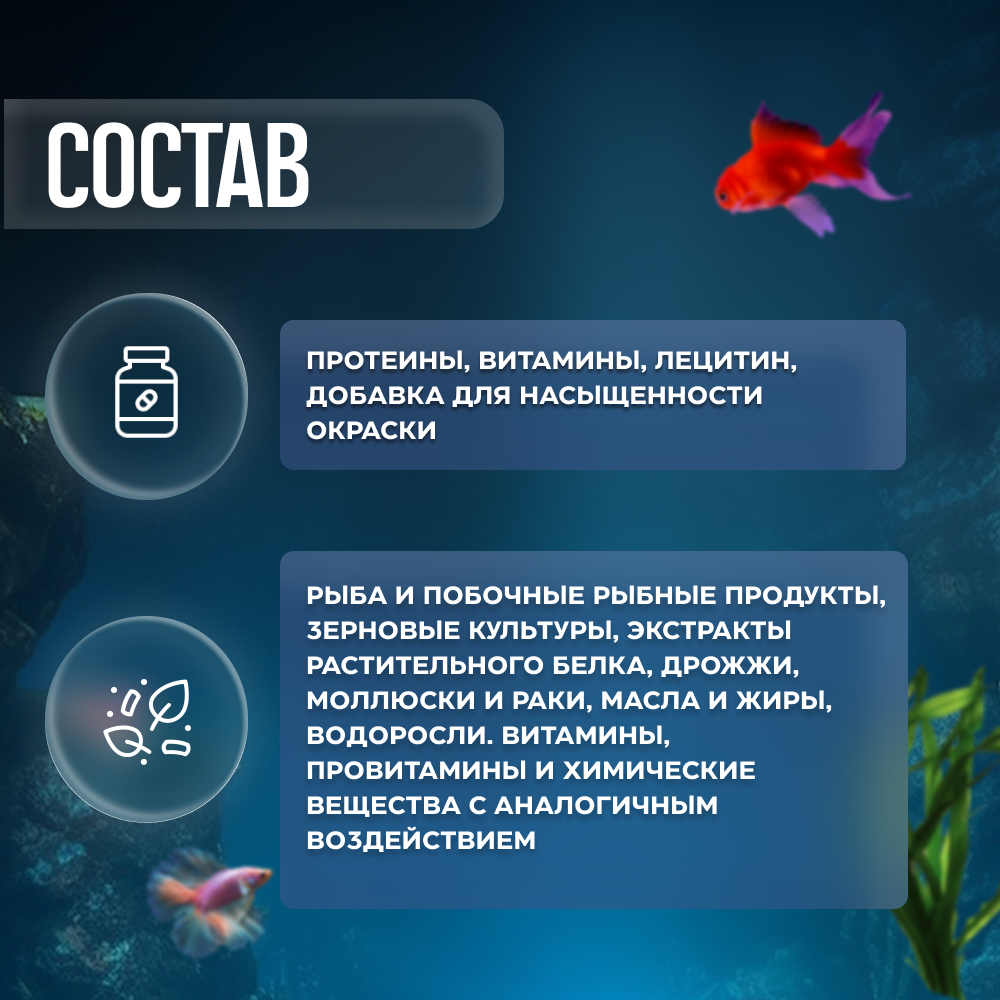 СОСТАВ

ПРОТЕИНЫ, ВИТАМИНЫ, ЛЕЦИТИН, ДОБАВКА ДЛЯ НАСЫЩЕННОСТИ ОКРАСКИ

РЫБА И ПОБОЧНЫЕ РЫБНЫЕ ПРОДУКТЫ, ЗЕРНОВЫЕ КУЛЬТУРЫ, ЭКСТРАКТЫ РАСТИТЕЛЬНОГО БЕЛКА, ДРОЖЖИ, МОЛЛЮСКИ И РАКИ, МАСЛА И ЖИРЫ, ВОДОРОСЛИ. ВИТАМИНЫ, ПРОВИТАМИНЫ И ХИМИЧЕСКИЕ ВЕЩЕСТВА С АНАЛОГИЧНЫМ ВОЗДЕЙСТВИЕМ